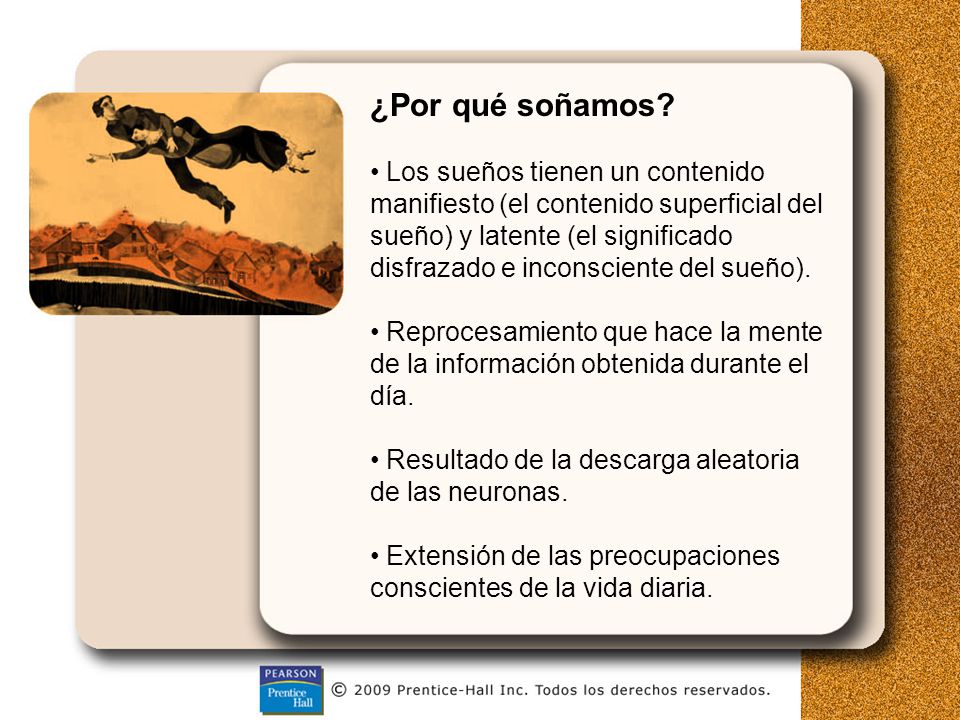 ¿Por qué soñamos?

• Los sueños tienen un contenido manifiesto (el contenido superficial del sueño) y latente (el significado disfrazado e inconsciente del sueño).

• Reprocesamiento que hace la mente de la información obtenida durante el día.

• Resultado de la descarga aleatoria de las neuronas.

• Extensión de las preocupaciones conscientes de la vida diaria.

PEARSON
Prentice Hall

© 2009 Prentice-Hall Inc. Todos los derechos reservados.